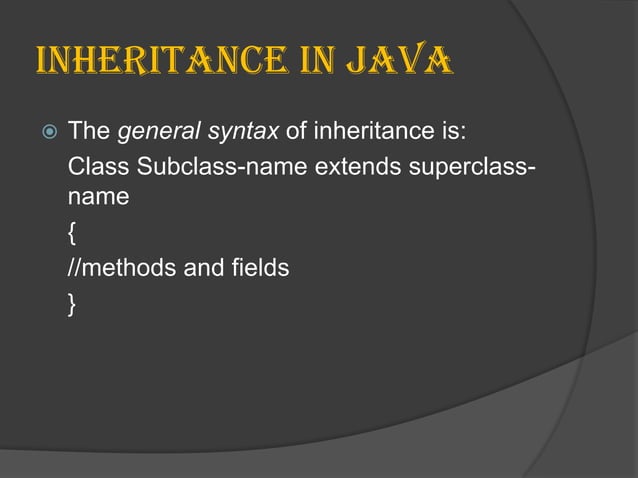 INHERITANCE IN JAVA

The general syntax of inheritance is:
Class Subclass-name extends superclass-name
{
//methods and fields
}